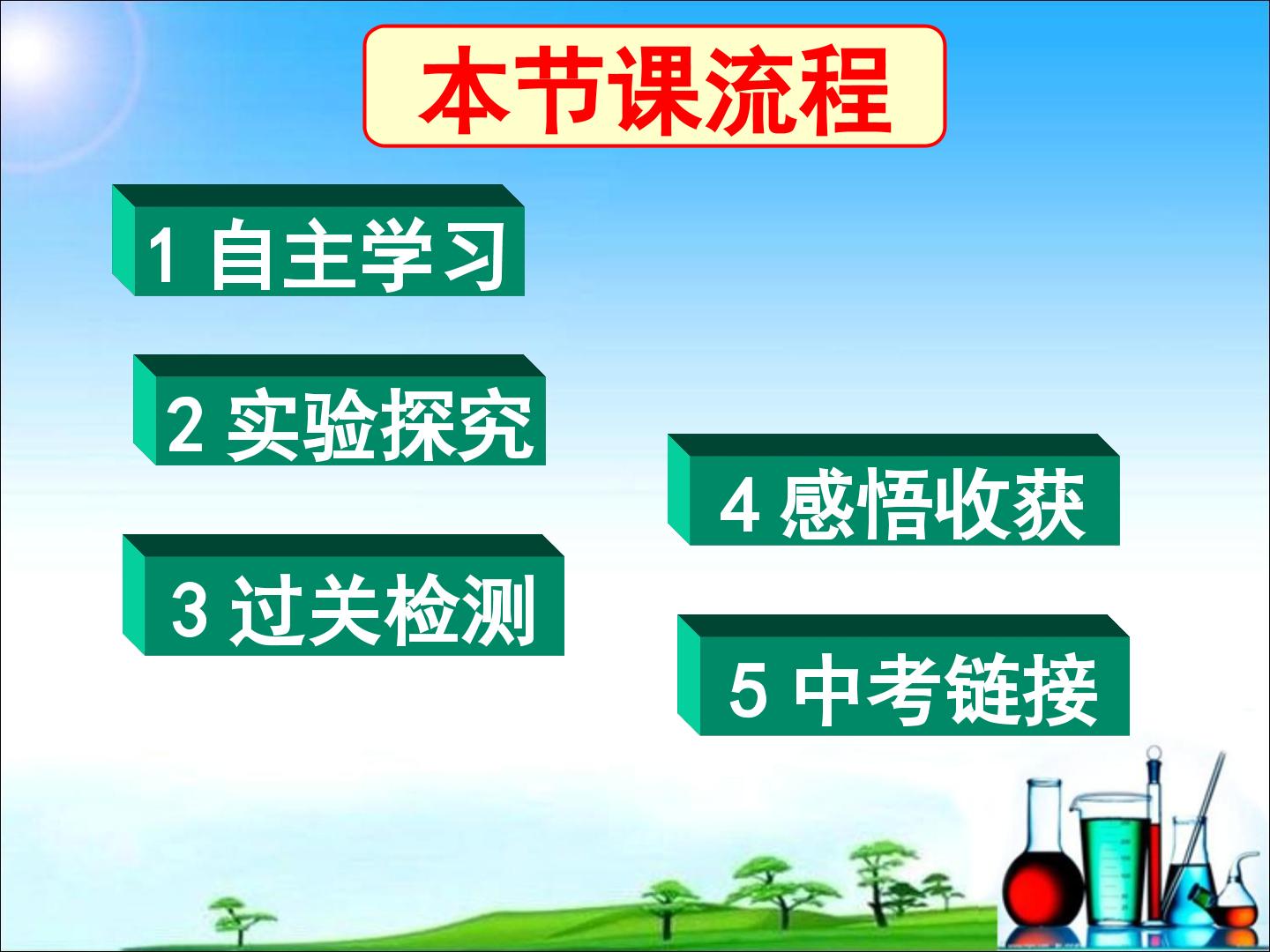 本节课流程

1 自主学习

2 实验探究

3 过关检测

4 感悟收获

5 中考链接